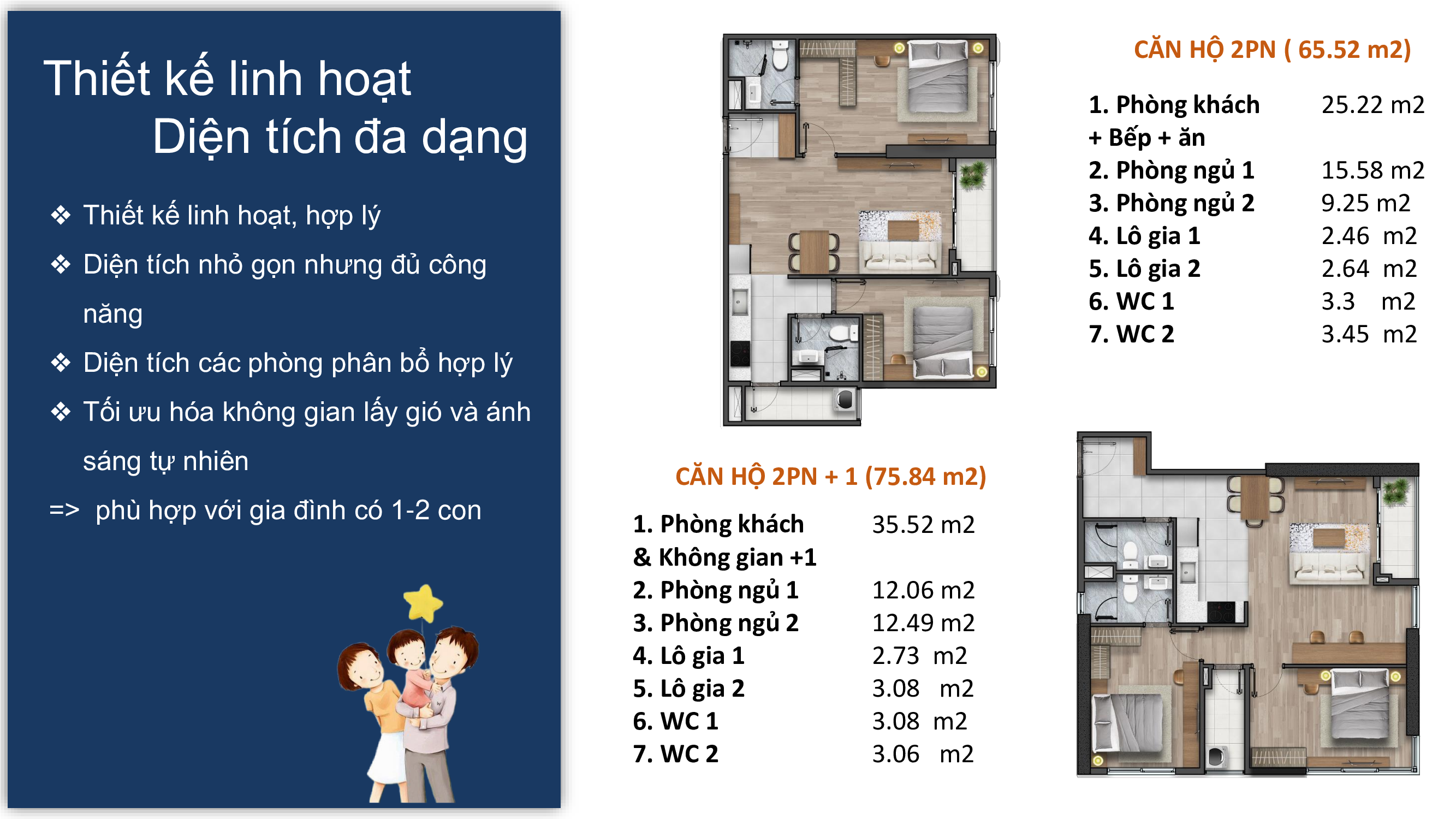 Thiết kế linh hoạt
Diện tích đa dạng

❖ Thiết kế linh hoạt, hợp lý
❖ Diện tích nhỏ gọn nhưng đủ công năng
❖ Diện tích các phòng phân bổ hợp lý
❖ Tối ưu hóa không gian lấy gió và ánh sáng tự nhiên
=> phù hợp với gia đình có 1-2 con

CĂN HỘ 2PN ( 65.52 m2)

| | |
|---|---|
| 1. Phòng khách + Bếp + ăn | 25.22 m2 |
| 2. Phòng ngủ 1 | 15.58 m2 |
| 3. Phòng ngủ 2 | 9.25 m2 |
| 4. Lô gia 1 | 2.46 m2 |
| 5. Lô gia 2 | 2.64 m2 |
| 6. WC 1 | 3.3 m2 |
| 7. WC 2 | 3.45 m2 |

CĂN HỘ 2PN + 1 (75.84 m2)

| | |
|---|---|
| 1. Phòng khách & Không gian +1 | 35.52 m2 |
| 2. Phòng ngủ 1 | 12.06 m2 |
| 3. Phòng ngủ 2 | 12.49 m2 |
| 4. Lô gia 1 | 2.73 m2 |
| 5. Lô gia 2 | 3.08 m2 |
| 6. WC 1 | 3.08 m2 |
| 7. WC 2 | 3.06 m2 |